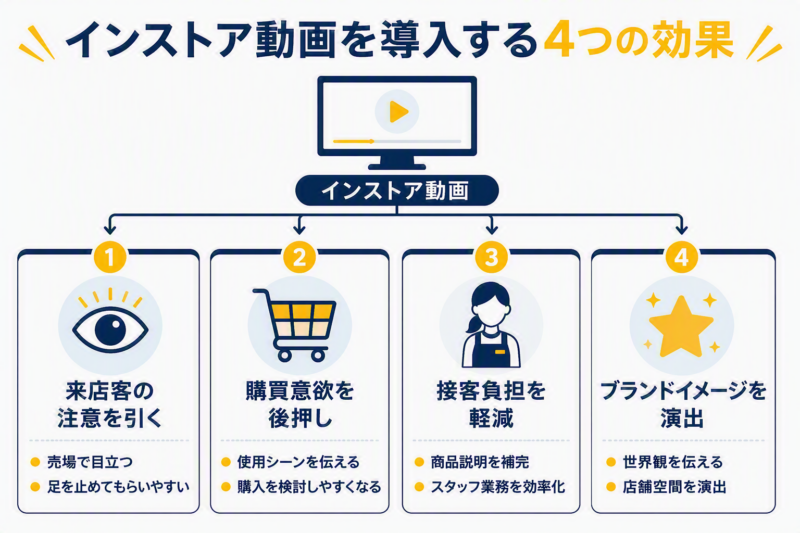 インストア動画を導入する4つの効果

インストア動画

1
来店客の注意を引く
売場で目立つ
足を止めてもらいやすい

2
購買意欲を後押し
使用シーンを伝える
購入を検討しやすくなる

3
接客負担を軽減
商品説明を補完
スタッフ業務を効率化

4
ブランドイメージを演出
世界観を伝える
店舗空間を演出